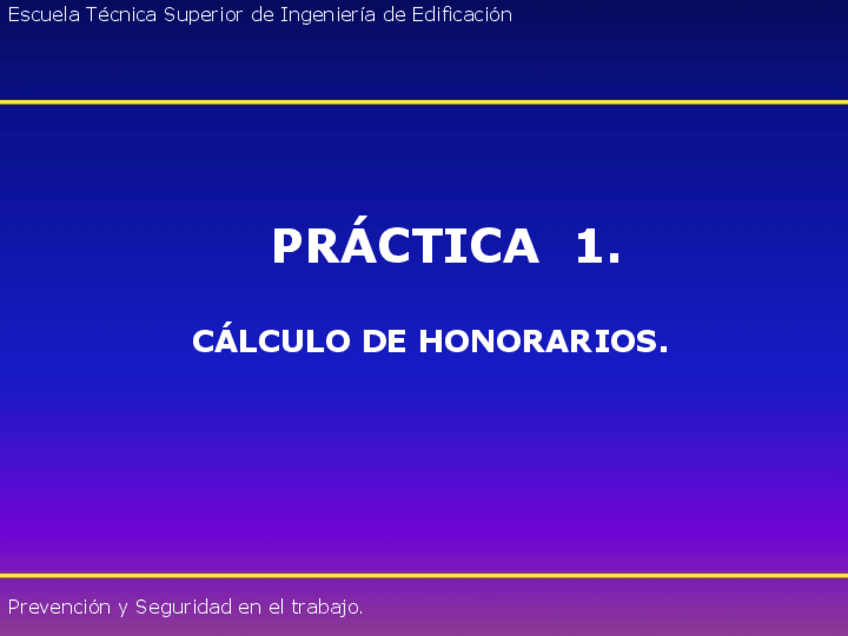 Escuela Técnica Superior de Ingeniería de Edificación

PRÁCTICA 1.

CÁLCULO DE HONORARIOS.

Prevención y Seguridad en el trabajo.